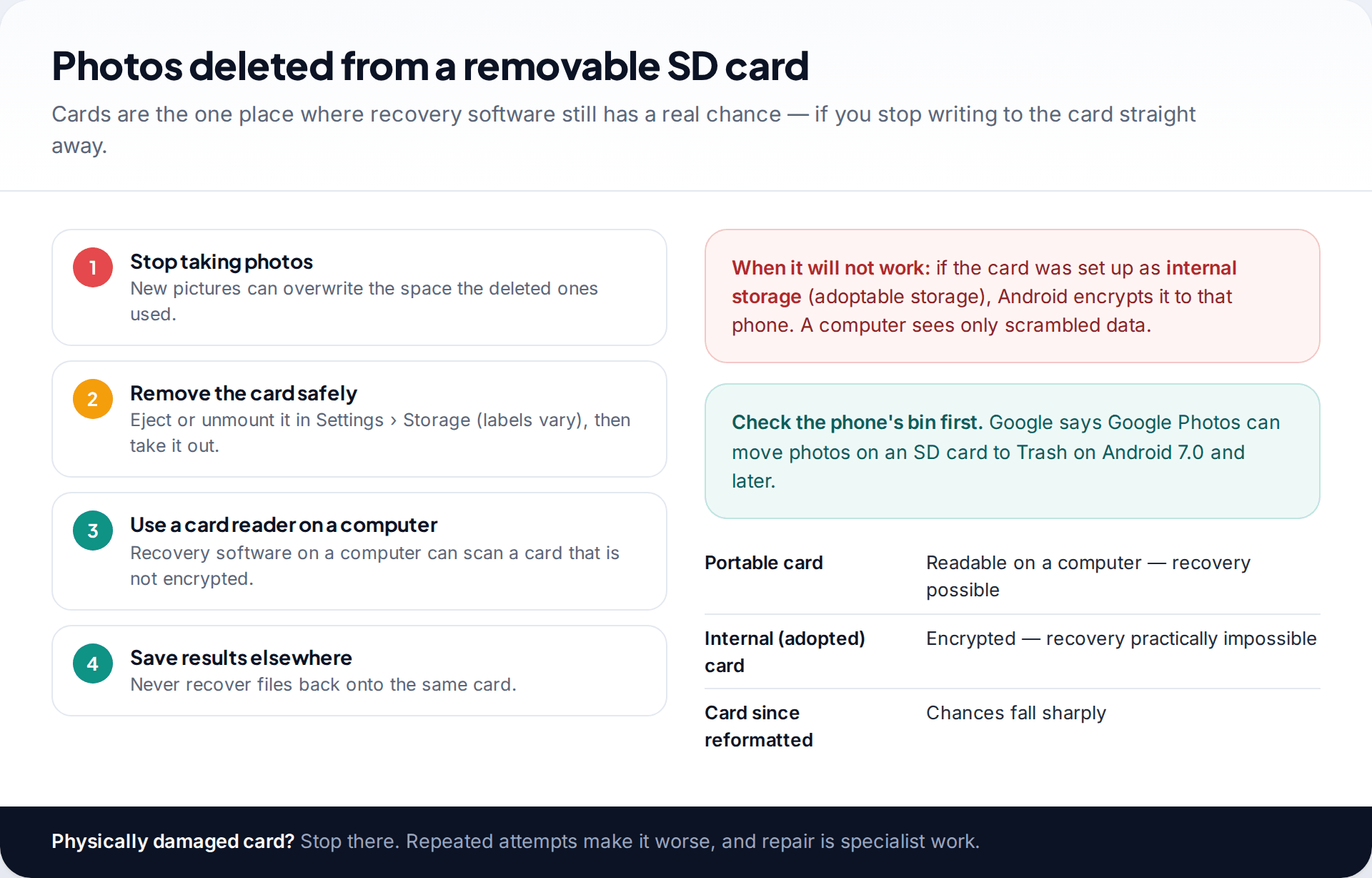 Photos deleted from a removable SD card

Cards are the one place where recovery software still has a real chance — if you stop writing to the card straight away.

1
Stop taking photos
New pictures can overwrite the space the deleted ones used.

2
Remove the card safely
Eject or unmount it in Settings › Storage (labels vary), then take it out.

3
Use a card reader on a computer
Recovery software on a computer can scan a card that is not encrypted.

4
Save results elsewhere
Never recover files back onto the same card.

When it will not work: if the card was set up as internal storage (adoptable storage), Android encrypts it to that phone. A computer sees only scrambled data.

Check the phone's bin first. Google says Google Photos can move photos on an SD card to Trash on Android 7.0 and later.

Portable card
Readable on a computer — recovery possible

Internal (adopted) card
Encrypted — recovery practically impossible

Card since reformatted
Chances fall sharply

Physically damaged card? Stop there. Repeated attempts make it worse, and repair is specialist work.